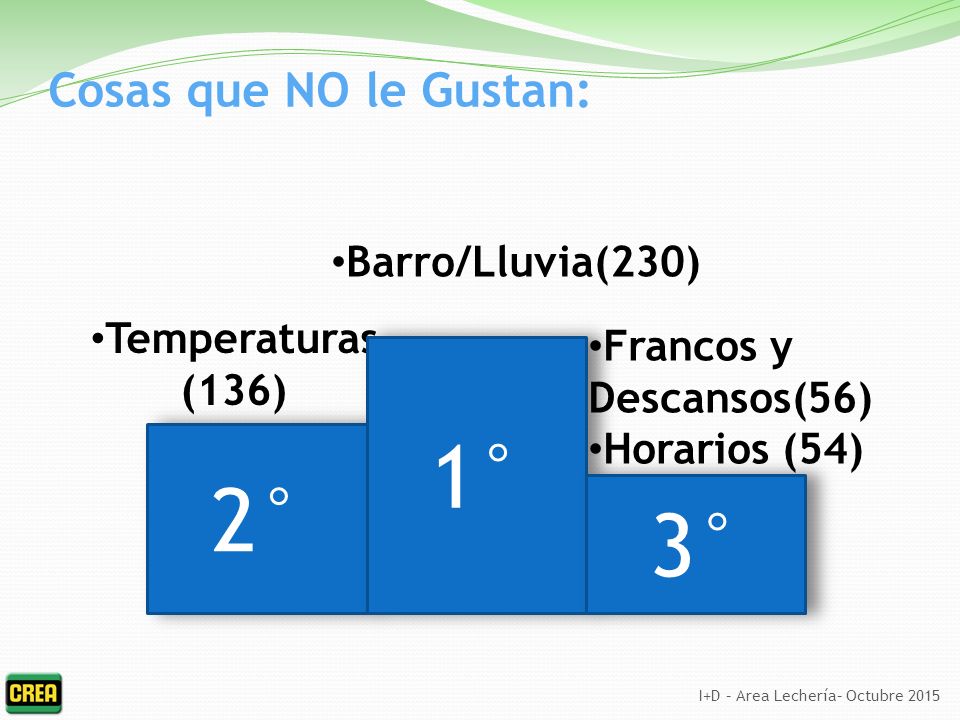 Cosas que NO le Gustan:

•Barro/Lluvia(230)

•Temperaturas (136)

•Francos y Descansos(56)
•Horarios (54)

2°

1°

3°

CREA

I+D - Area Lechería- Octubre 2015